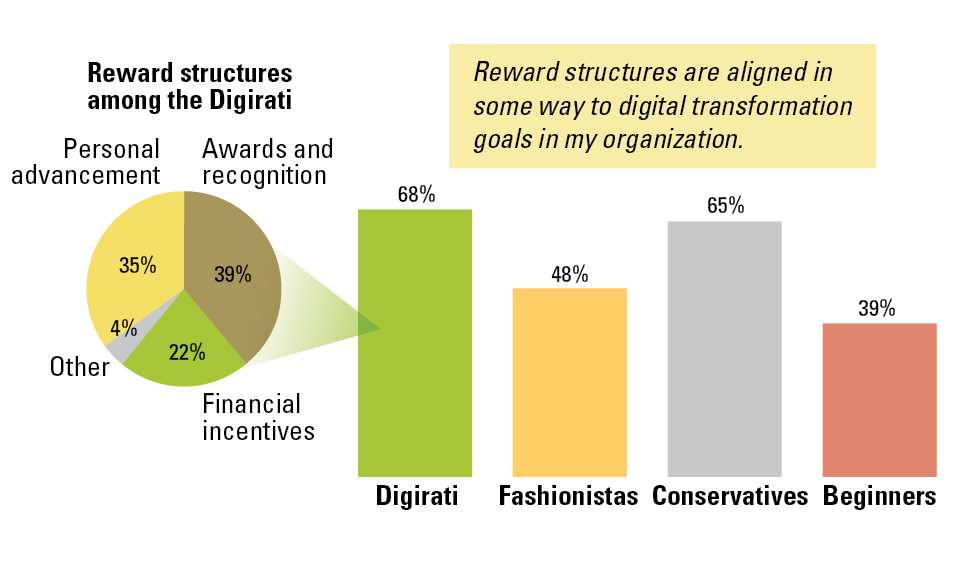 Reward structures among the Digirati

Personal advancement

Awards and recognition

35%

39%

4%

22%

Other

Financial incentives

Reward structures are aligned in some way to digital transformation goals in my organization.

68%

48%

65%

39%

Digirati

Fashionistas

Conservatives

Beginners